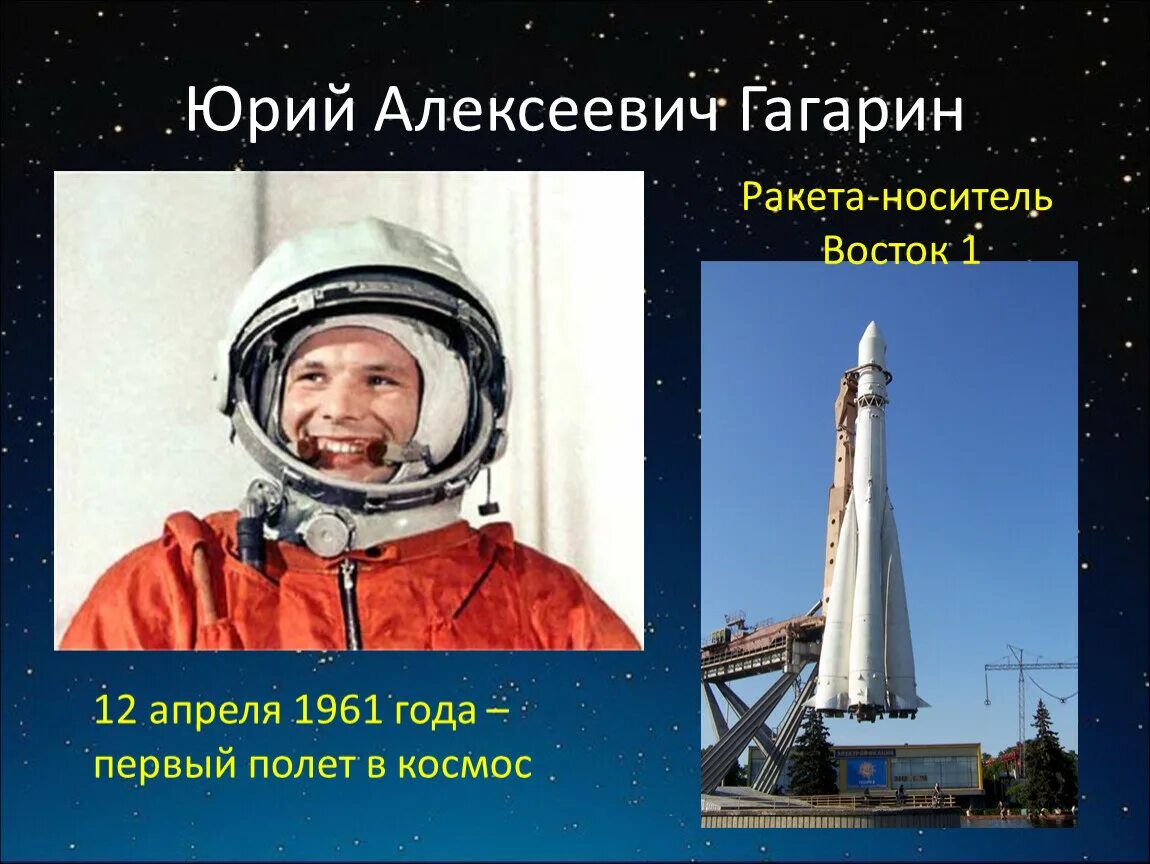 Юрий Алексеевич Гагарин

Ракета-носитель Восток 1

12 апреля 1961 года – первый полет в космос